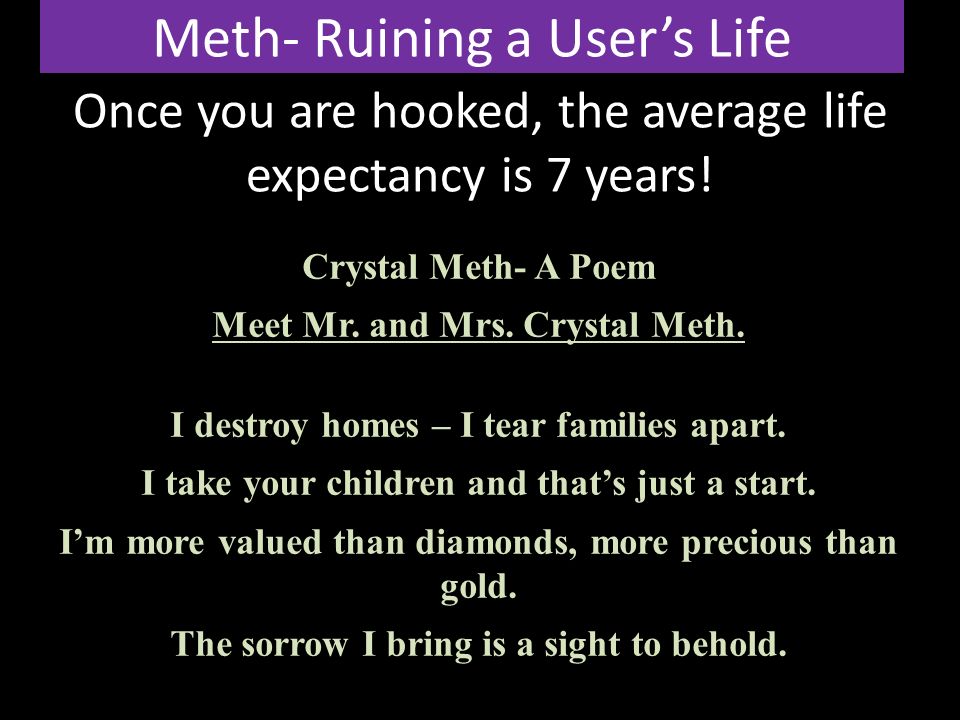 Meth- Ruining a User's Life

Once you are hooked, the average life expectancy is 7 years!

Crystal Meth- A Poem

Meet Mr. and Mrs. Crystal Meth.

I destroy homes – I tear families apart.

I take your children and that's just a start.

I'm more valued than diamonds, more precious than gold.

The sorrow I bring is a sight to behold.